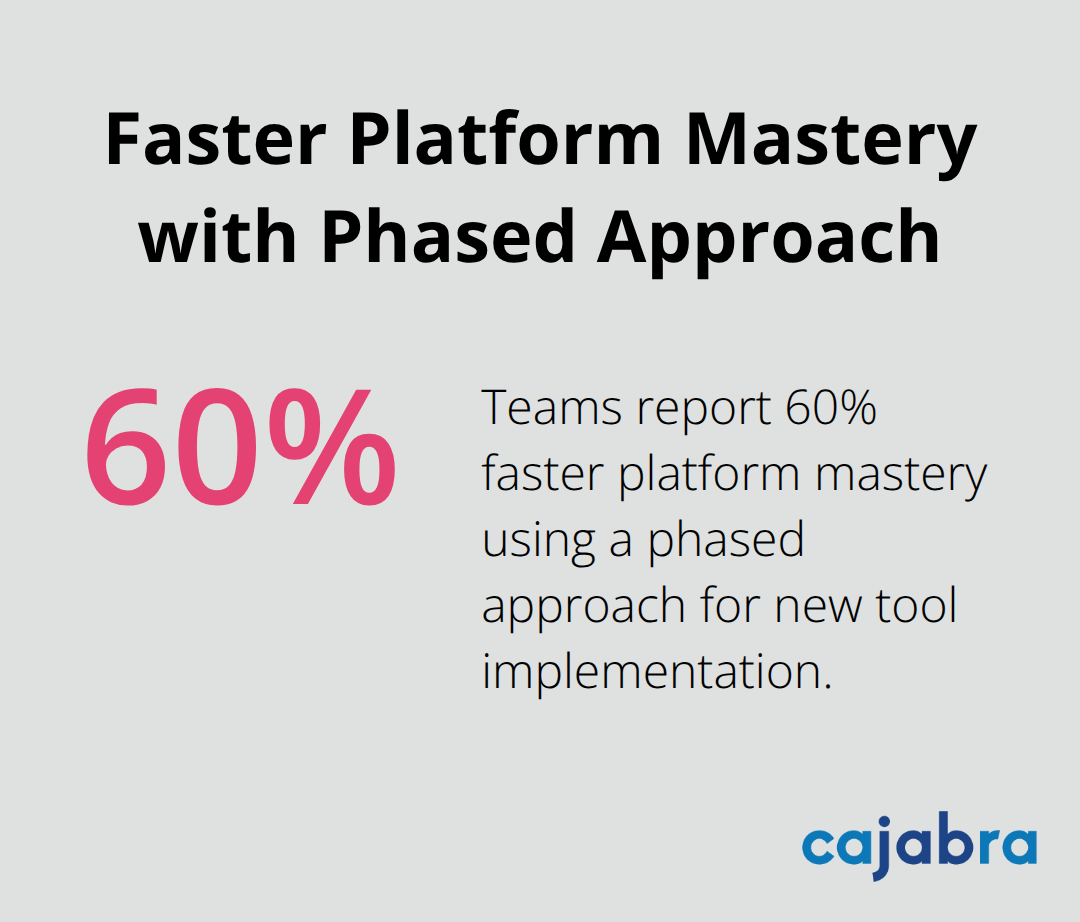 Faster Platform Mastery with Phased Approach

60%

Teams report 60% faster platform mastery using a phased approach for new tool implementation.

cajabra